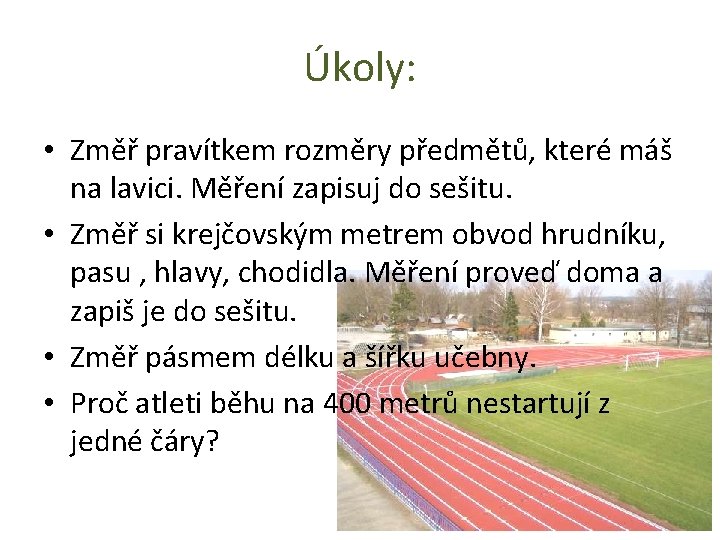 Úkoly:

• Změř pravítkem rozměry předmětů, které máš na lavici. Měření zapisuj do sešitu.
• Změř si krejčovským metrem obvod hrudníku, pasu , hlavy, chodidla. Měření proveď doma a zapiš je do sešitu.
• Změř pásmem délku a šířku učebny.
• Proč atleti běhu na 400 metrů nestartují z jedné čáry?